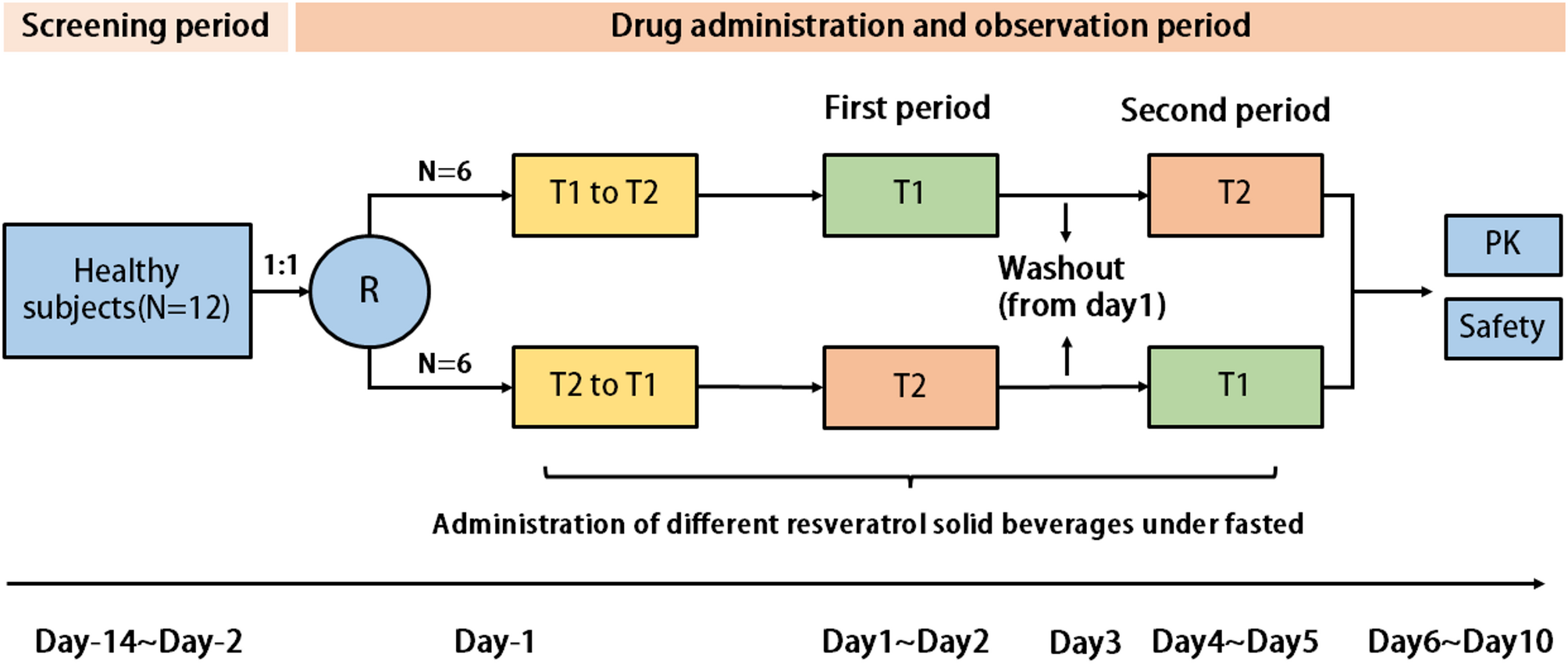 Screening period

Drug administration and observation period

First period

Second period

Healthy subjects(N=12)

1:1

R

N=6

T1 to T2

T1

T2

Washout (from day1)

N=6

T2 to T1

T2

T1

PK

Safety

Administration of different resveratrol solid beverages under fasted

Day-14~Day-2

Day-1

Day1~Day2

Day3

Day4~Day5

Day6~Day10